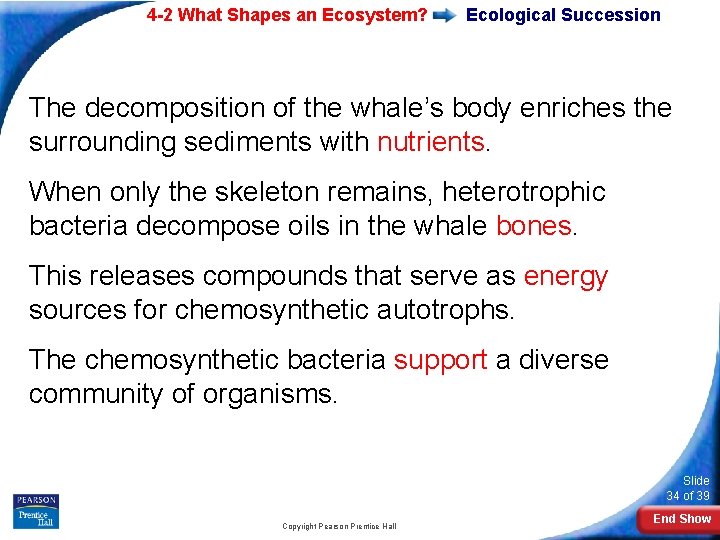 4-2 What Shapes an Ecosystem? Ecological Succession

The decomposition of the whale's body enriches the surrounding sediments with nutrients.

When only the skeleton remains, heterotrophic bacteria decompose oils in the whale bones.

This releases compounds that serve as energy sources for chemosynthetic autotrophs.

The chemosynthetic bacteria support a diverse community of organisms.

PEARSON Prentice Hall

Copyright Pearson Prentice Hall

Slide 34 of 39

End Show